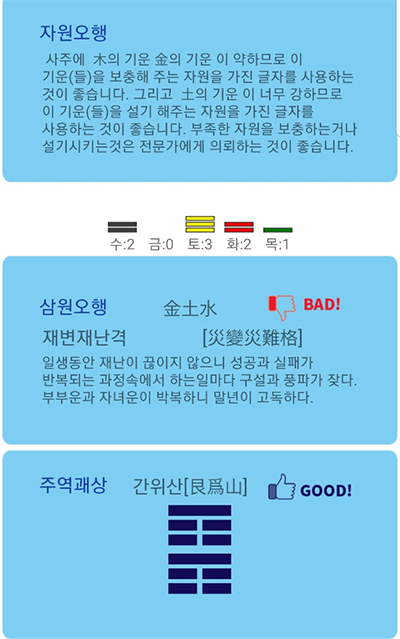 자원오행

사주에 木의 기운 金의 기운 이 약하므로 이 기운(들)을 보충해 주는 자원을 가진 글자를 사용하는 것이 좋습니다. 그리고 土의 기운 이 너무 강하므로 이 기운(들)을 설기 해주는 자원을 가진 글자를 사용하는 것이 좋습니다. 부족한 자원을 보충하는거나 설기시키는것은 전문가에게 의뢰하는 것이 좋습니다.

수:2 금:0 토:3 화:2 목:1

삼원오행 金土水 BAD!

재변재난격 [災變災難格]

일생동안 재난이 끊이지 않으니 성공과 실패가 반복되는 과정속에서 하는일마다 구설과 풍파가 잦다. 부부운과 자녀운이 박복하니 말년이 고독하다.

주역괘상 간위산[艮爲山] GOOD!